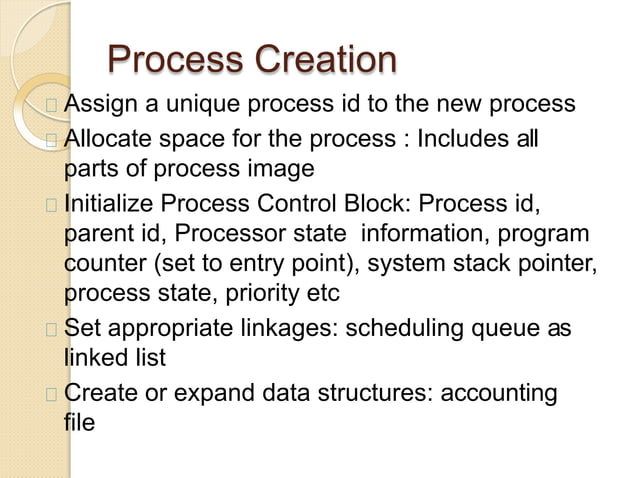 Process Creation

Assign a unique process id to the new process

Allocate space for the process : Includes all parts of process image

Initialize Process Control Block: Process id, parent id, Processor state information, program counter (set to entry point), system stack pointer, process state, priority etc

Set appropriate linkages: scheduling queue as linked list

Create or expand data structures: accounting file